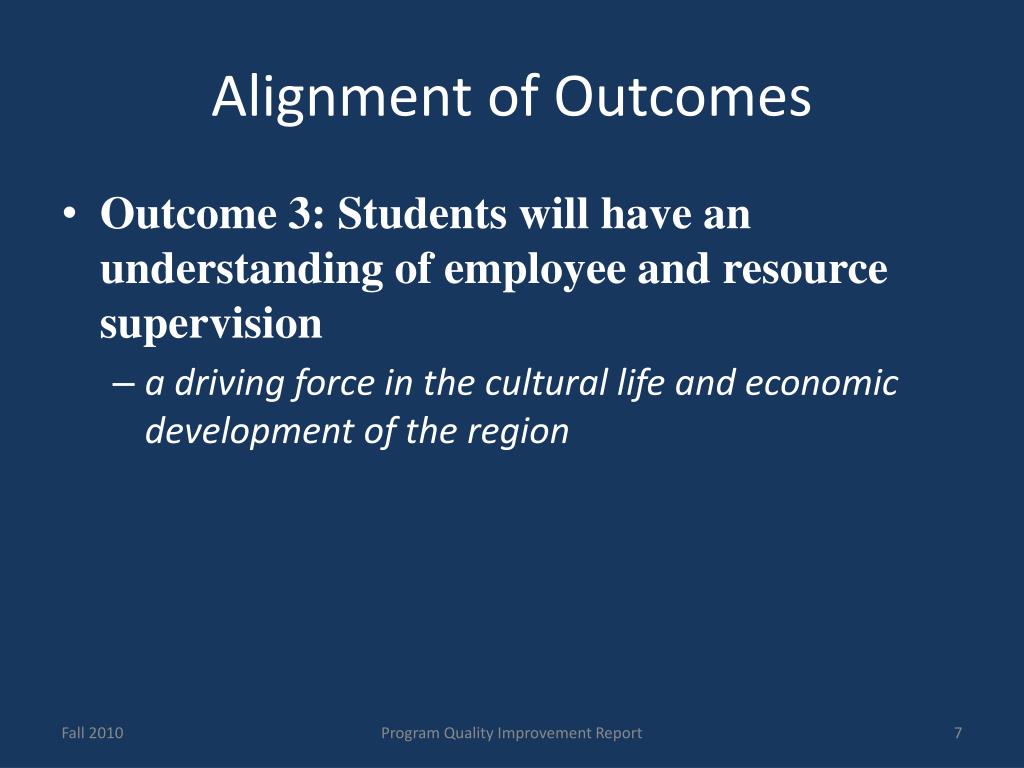 Alignment of Outcomes

• Outcome 3: Students will have an understanding of employee and resource supervision

– a driving force in the cultural life and economic development of the region

Fall 2010

Program Quality Improvement Report

7